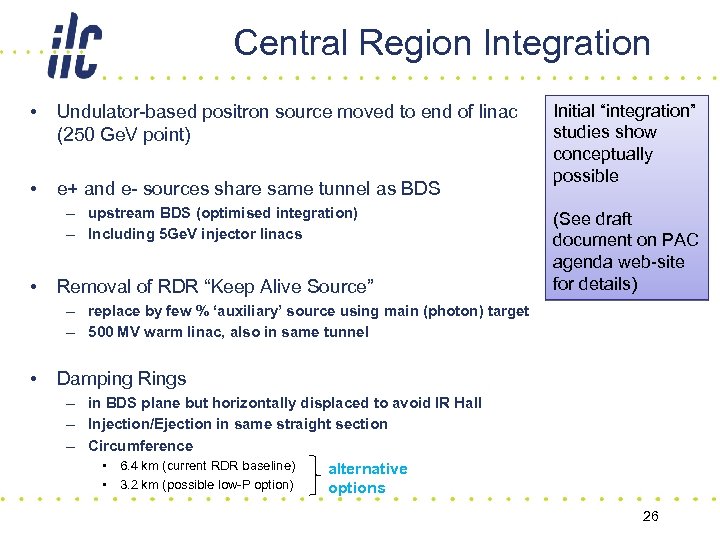 ilc

Central Region Integration

• Undulator-based positron source moved to end of linac (250 GeV point)

• e+ and e- sources share same tunnel as BDS
– upstream BDS (optimised integration)
– Including 5GeV injector linacs

• Removal of RDR “Keep Alive Source”
– replace by few % ‘auxiliary’ source using main (photon) target
– 500 MV warm linac, also in same tunnel

• Damping Rings
– in BDS plane but horizontally displaced to avoid IR Hall
– Injection/Ejection in same straight section
– Circumference
• 6.4 km (current RDR baseline)
• 3.2 km (possible low-P option)

alternative options

Initial “integration” studies show conceptually possible

(See draft document on PAC agenda web-site for details)

26